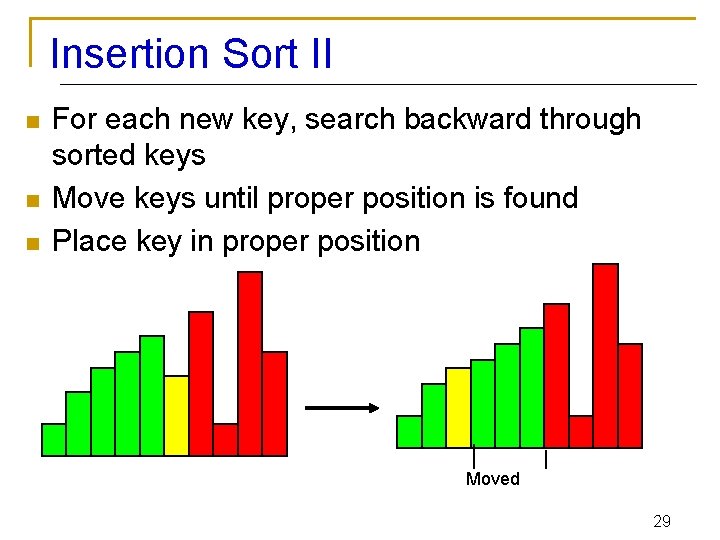 Insertion Sort II

For each new key, search backward through sorted keys

Move keys until proper position is found

Place key in proper position

Moved

29